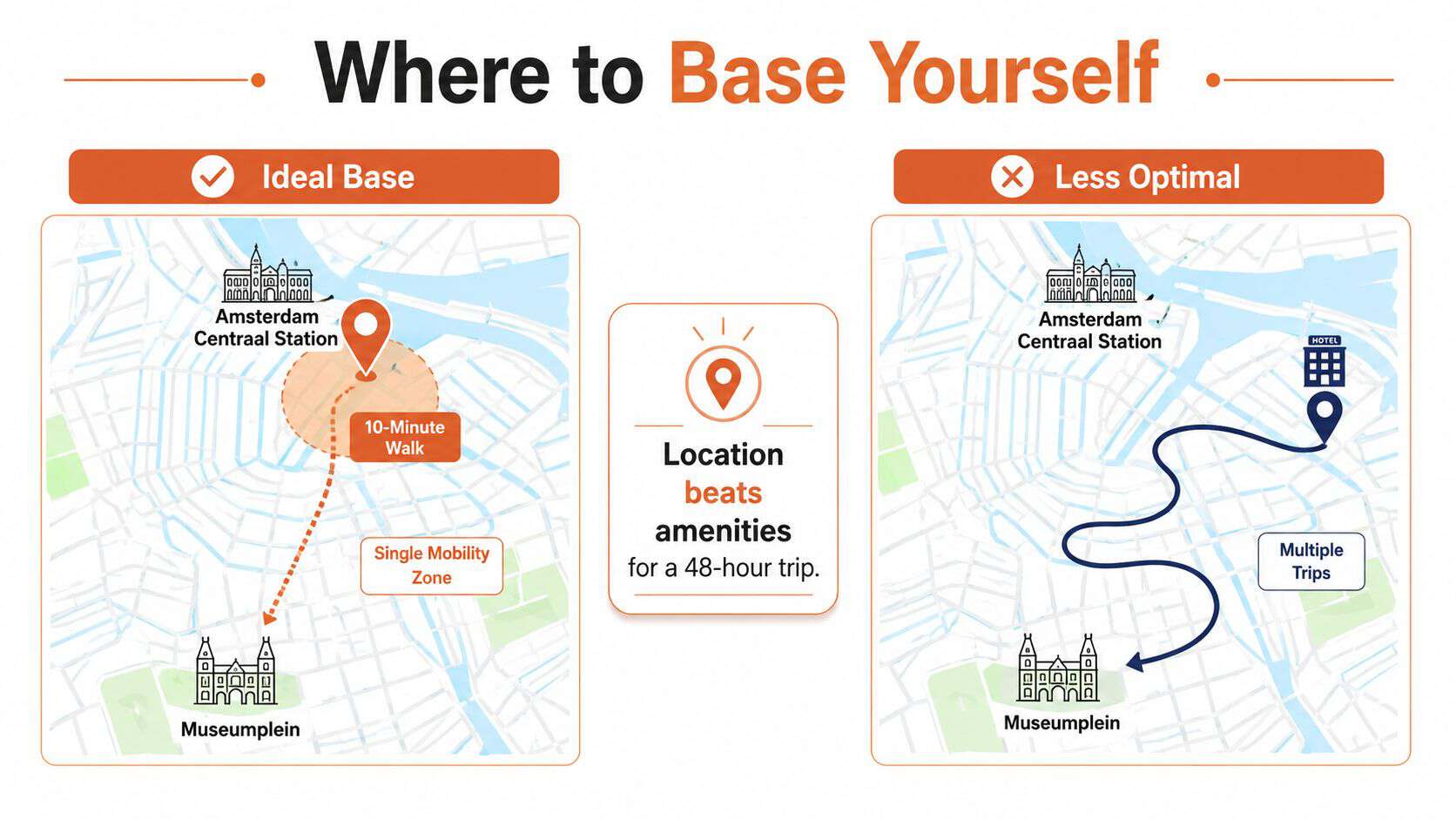 Where to Base Yourself

Ideal Base

Amsterdam Centraal Station

10-Minute Walk

Single Mobility Zone

Museumplein

Location beats amenities for a 48-hour trip.

Less Optimal

Amsterdam Centraal Station

HOTEL

Multiple Trips

Museumplein